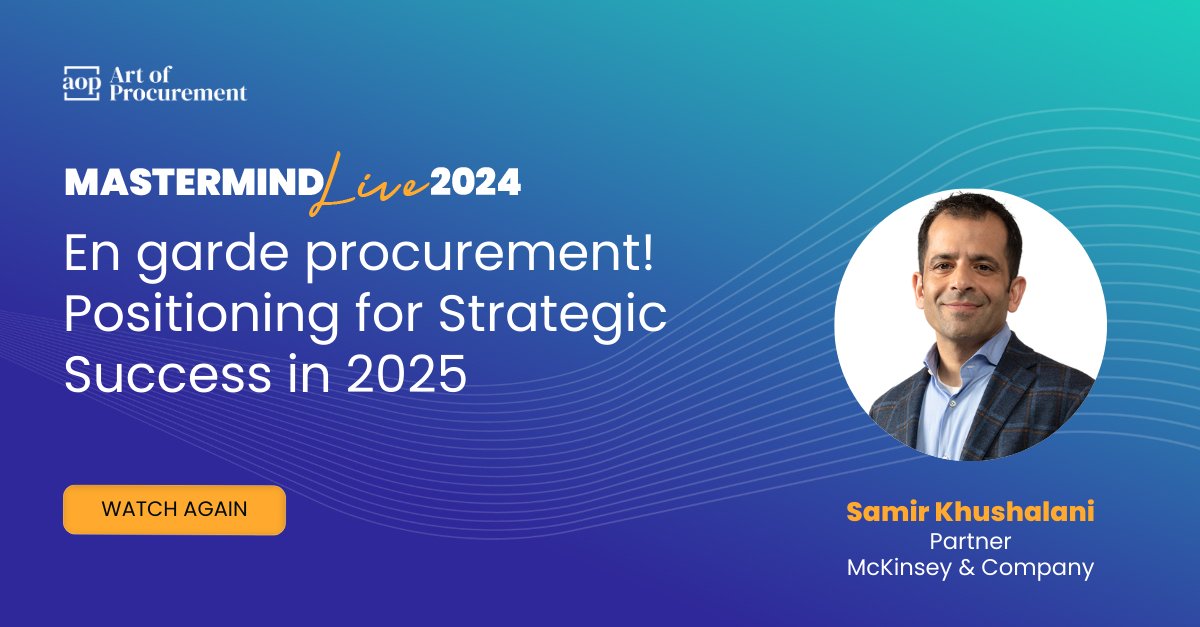 aop Art of Procurement

MASTERMIND Live 2024

En garde procurement! Positioning for Strategic Success in 2025

WATCH AGAIN

Samir Khushalani
Partner
McKinsey & Company